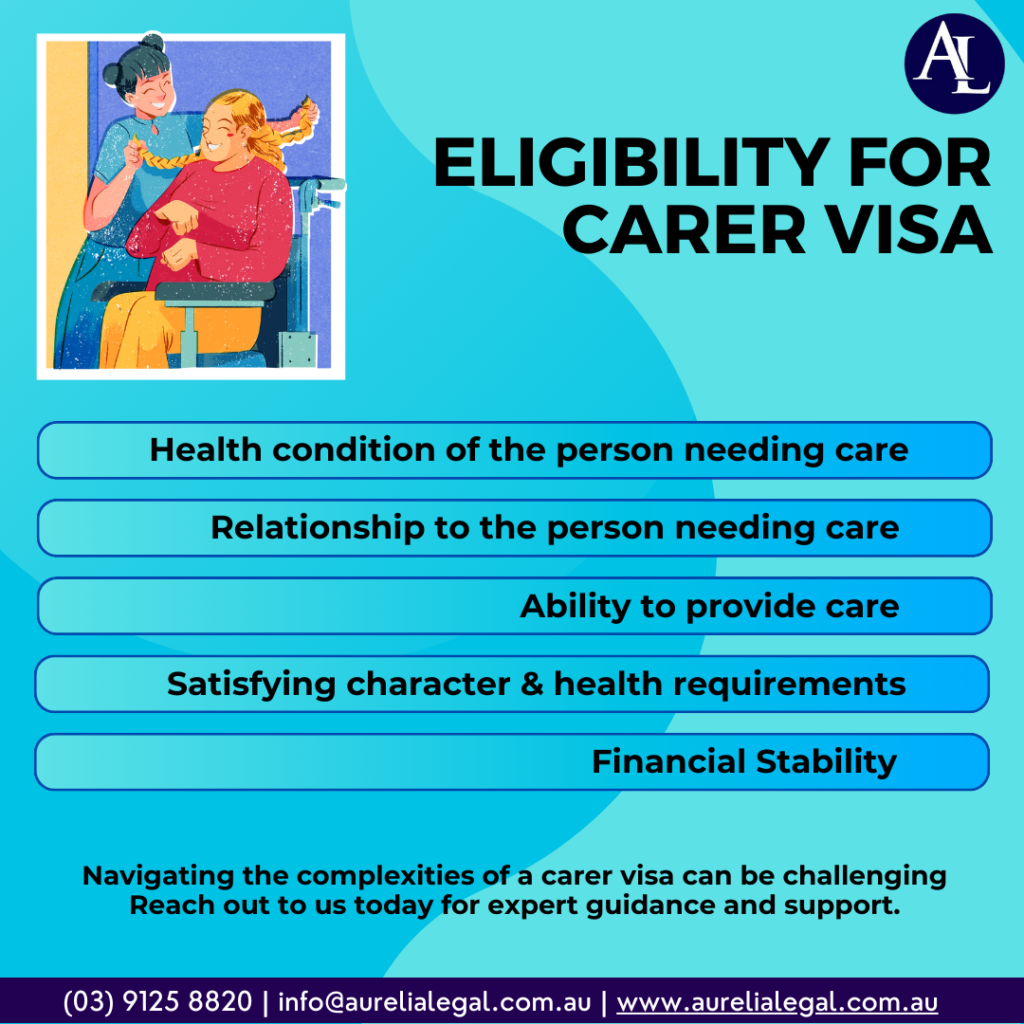 AL

ELIGIBILITY FOR CARER VISA

Health condition of the person needing care

Relationship to the person needing care

Ability to provide care

Satisfying character & health requirements

Financial Stability

Navigating the complexities of a carer visa can be challenging
Reach out to us today for expert guidance and support.

(03) 9125 8820 | info@aurelialegal.com.au | www.aurelialegal.com.au